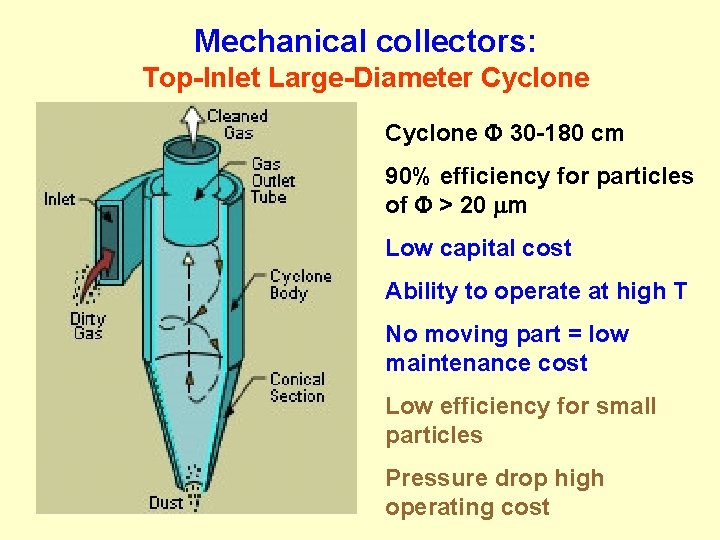 Mechanical collectors:

Top-Inlet Large-Diameter Cyclone

Cleaned Gas

Gas Outlet Tube

Inlet

Cyclone Body

Dirty Gas

Conical Section

Dust

Cyclone Φ 30-180 cm

90% efficiency for particles of Φ > 20 μm

Low capital cost

Ability to operate at high T

No moving part = low maintenance cost

Low efficiency for small particles

Pressure drop high operating cost